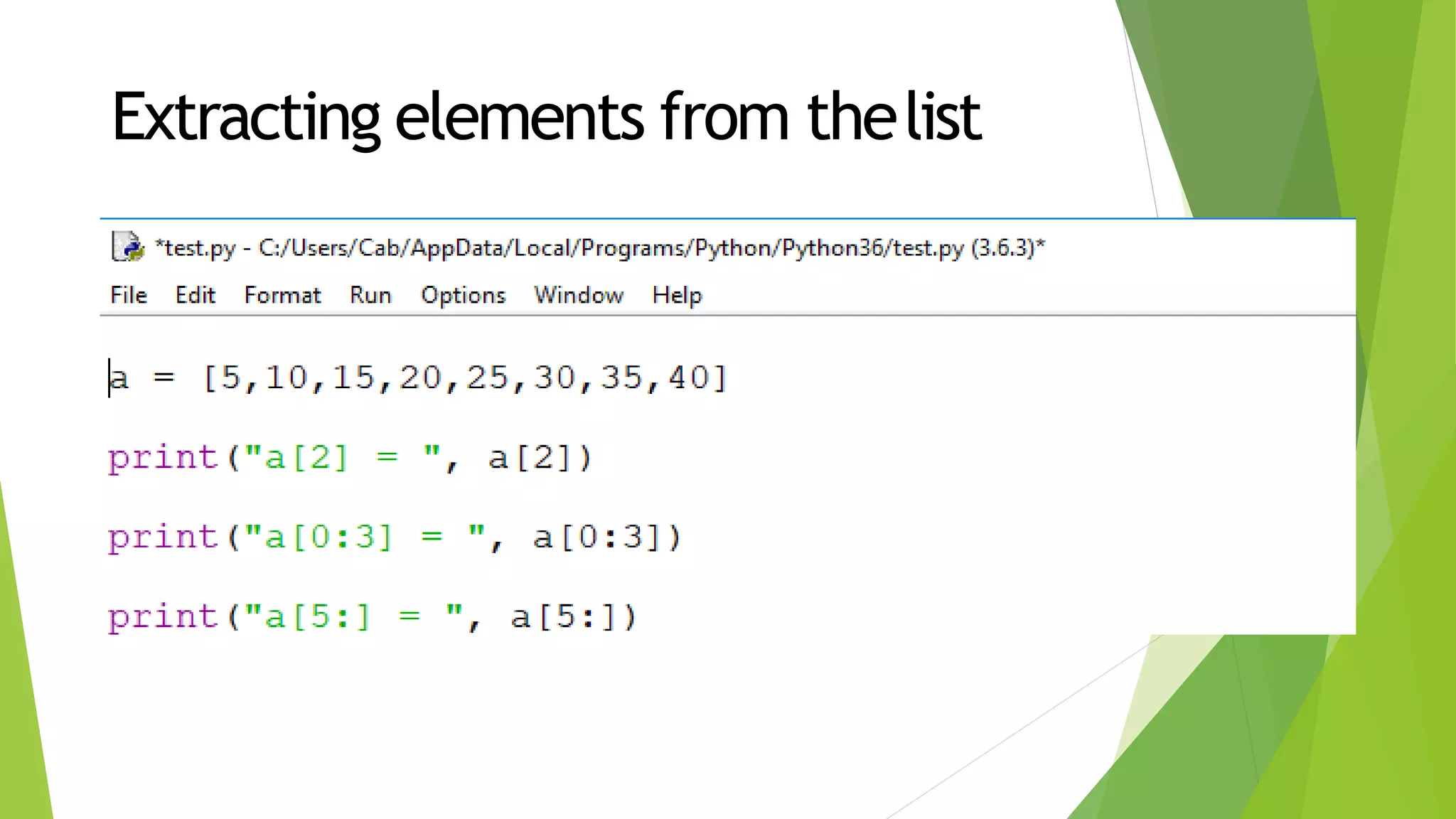 Extracting elements from the list

*test.py - C:/Users/Cab/AppData/Local/Programs/Python/Python36/test.py (3.6.3)*

File Edit Format Run Options Window Help

a = [5,10,15,20,25,30,35,40]

print("a[2] = ", a[2])

print("a[0:3] = ", a[0:3])

print("a[5:] = ", a[5:])